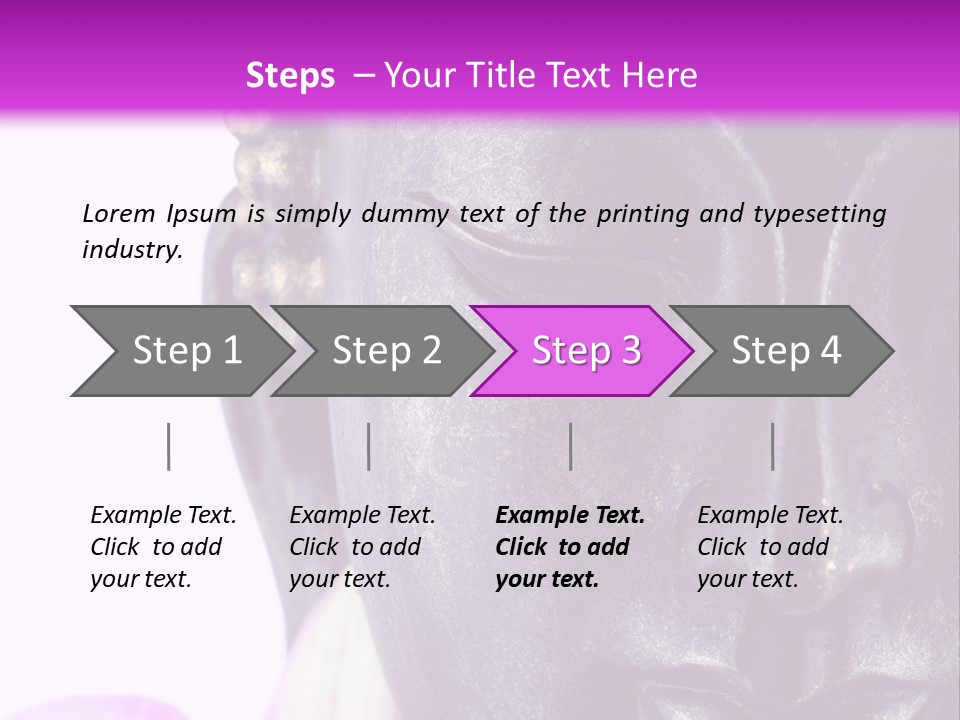 Steps – Your Title Text Here

Lorem Ipsum is simply dummy text of the printing and typesetting industry.

Step 1

Step 2

Step 3

Step 4

Example Text. Click to add your text.

Example Text. Click to add your text.

Example Text. Click to add your text.

Example Text. Click to add your text.